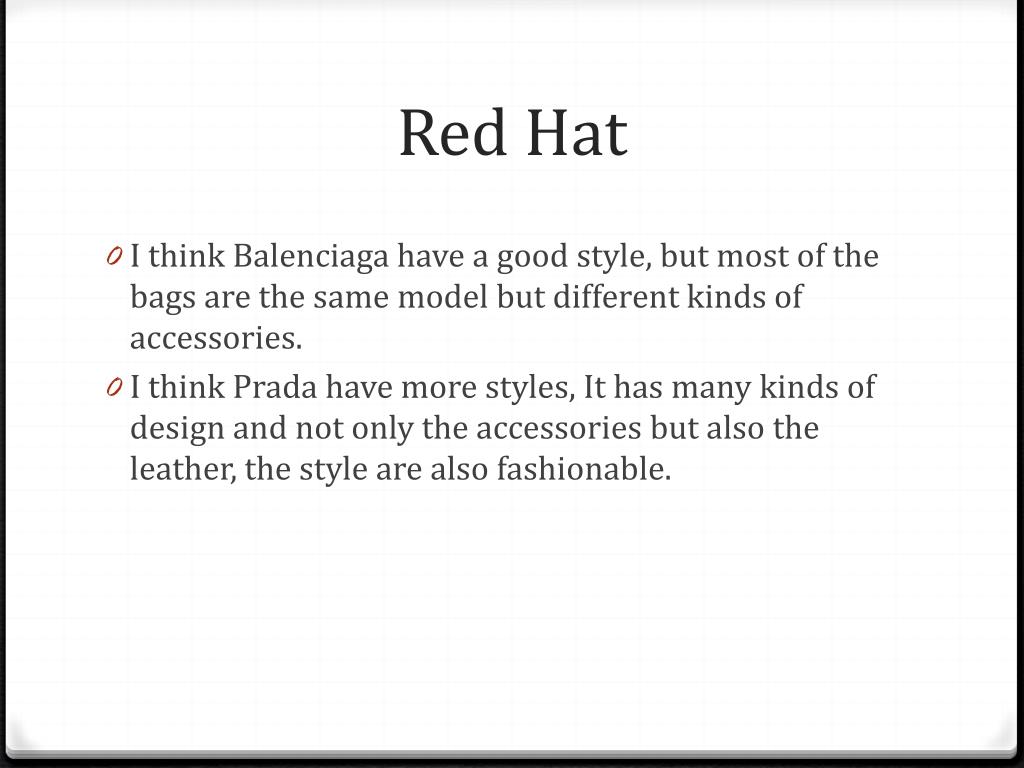 Red Hat

0 I think Balenciaga have a good style, but most of the bags are the same model but different kinds of accessories.

0 I think Prada have more styles, It has many kinds of design and not only the accessories but also the leather, the style are also fashionable.